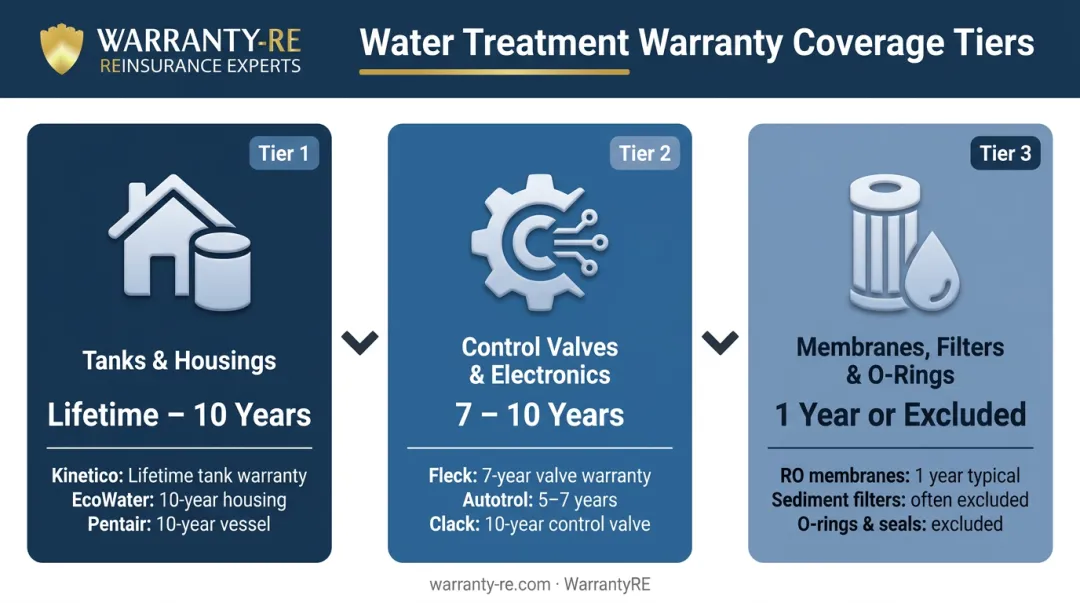 WARRANTY-RE
REINSURANCE EXPERTS

Water Treatment Warranty Coverage Tiers

Tier 1

Tanks & Housings

Lifetime – 10 Years

Kinetico: Lifetime tank warranty
EcoWater: 10-year housing
Pentair: 10-year vessel

Tier 2

Control Valves & Electronics

7 – 10 Years

Fleck: 7-year valve warranty
Autotrol: 5–7 years
Clack: 10-year control valve

Tier 3

Membranes, Filters & O-Rings

1 Year or Excluded

RO membranes: 1 year typical
Sediment filters: often excluded
O-rings & seals: excluded

warranty-re.com · WarrantyRE